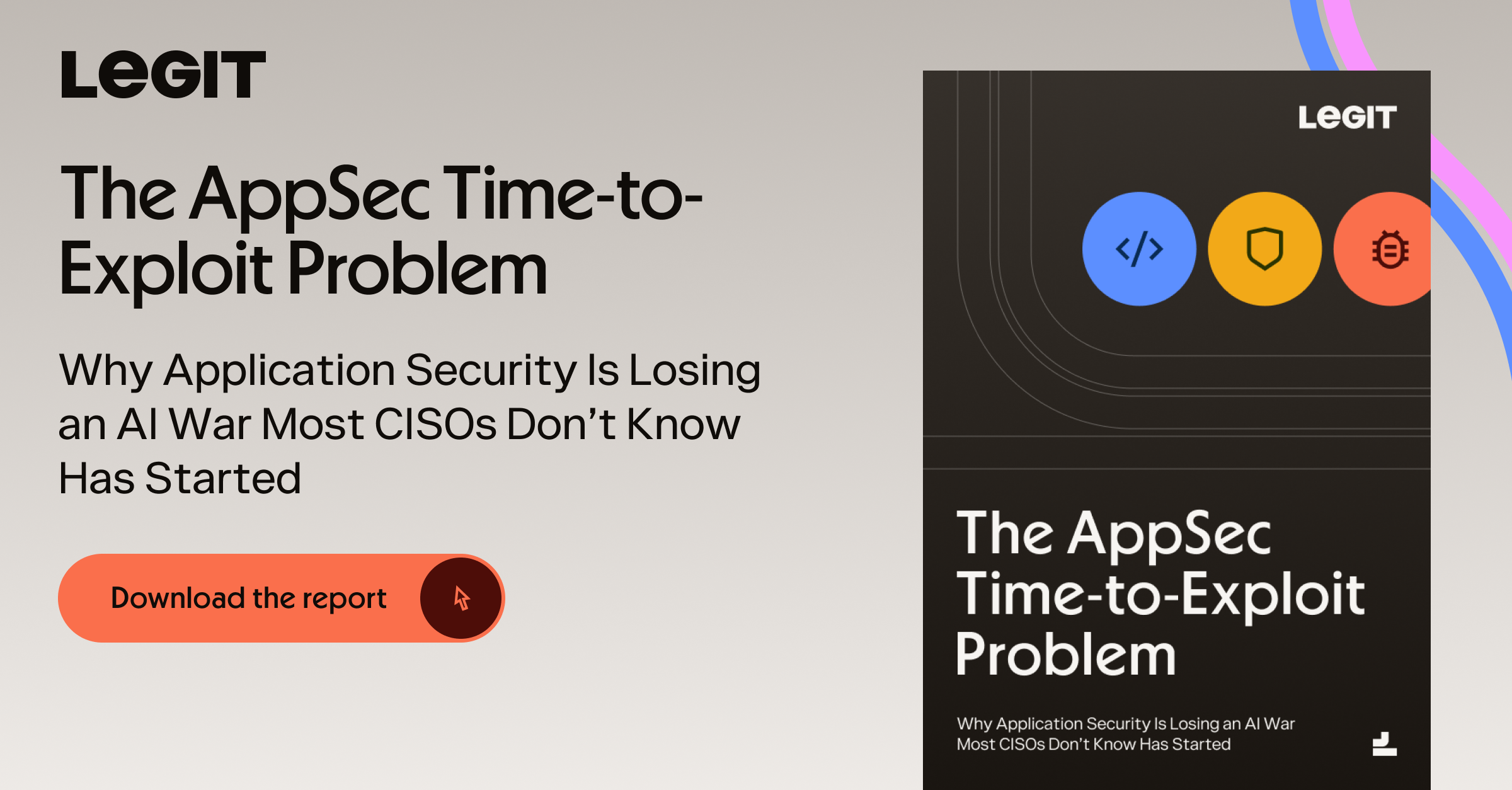 LeGIT

The AppSec Time-to-Exploit Problem

Why Application Security Is Losing an AI War Most CISOs Don't Know Has Started

Download the report

LeGIT

</>

The AppSec Time-to-Exploit Problem

Why Application Security Is Losing an AI War Most CISOs Don't Know Has Started